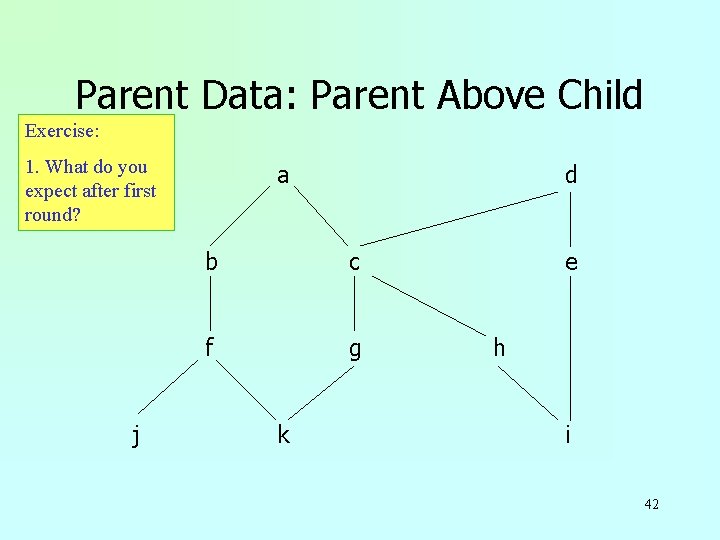 Parent Data: Parent Above Child

Exercise:

1. What do you expect after first round?

a
d
b
c
e
f
g
h
j
k
i

42